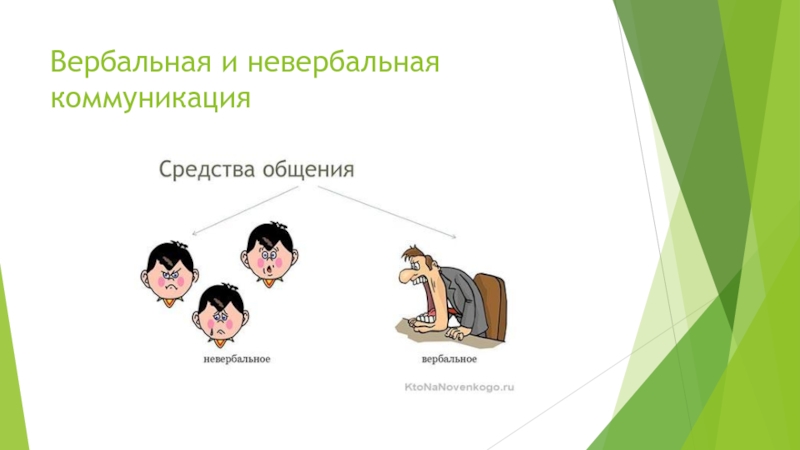 Вербальная и невербальная коммуникация

Средства общения

невербальное

вербальное

KtoNaNovenkogo.ru